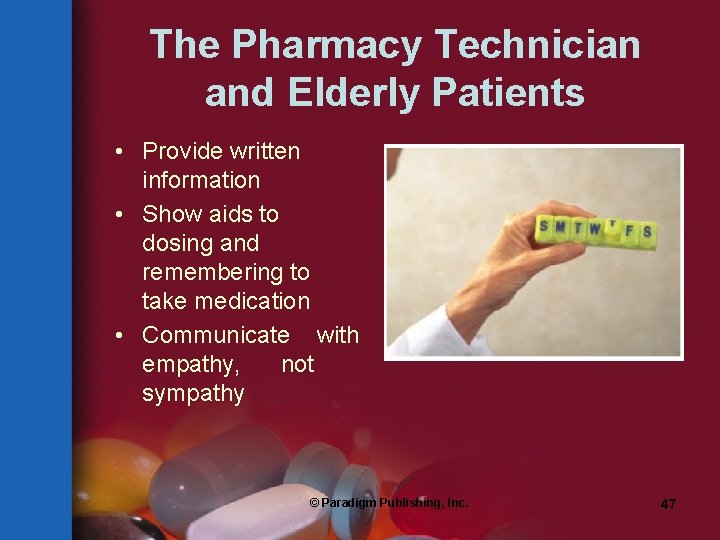 The Pharmacy Technician and Elderly Patients

• Provide written information
• Show aids to dosing and remembering to take medication
• Communicate with empathy, not sympathy

S M T W T F S

© Paradigm Publishing, Inc.

47